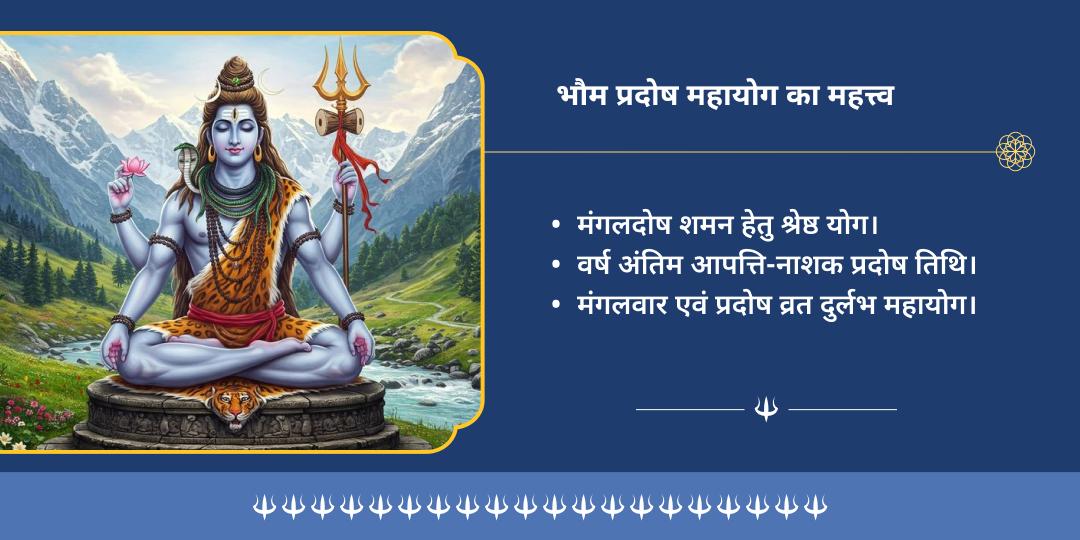 भौम प्रदोष महायोग का महत्त्व

• मंगलदोष शमन हेतु श्रेष्ठ योग।
• वर्ष अंतिम आपत्ति-नाशक प्रदोष तिथि।
• मंगलवार एवं प्रदोष व्रत दुर्लभ महायोग।